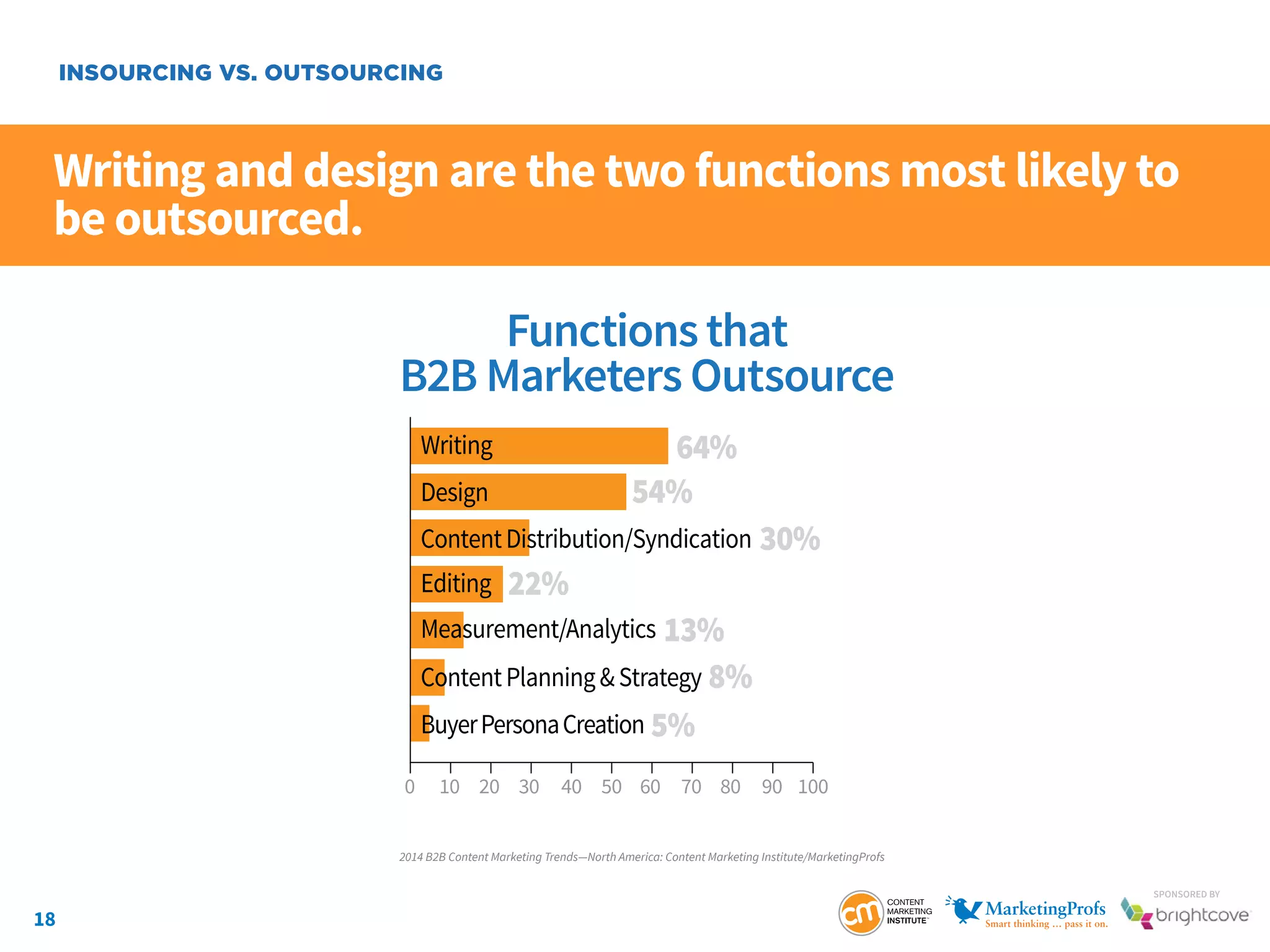 INSOURCING VS. OUTSOURCING

Writing and design are the two functions most likely to be outsourced.

Functions that B2B Marketers Outsource

Writing 64%
Design 54%
Content Distribution/Syndication 30%
Editing 22%
Measurement/Analytics 13%
Content Planning & Strategy 8%
Buyer Persona Creation 5%

0 10 20 30 40 50 60 70 80 90 100

2014 B2B Content Marketing Trends—North America: Content Marketing Institute/MarketingProfs

18

cm CONTENT MARKETING INSTITUTE

MarketingProfs Smart thinking ... pass it on.

SPONSORED BY brightcove